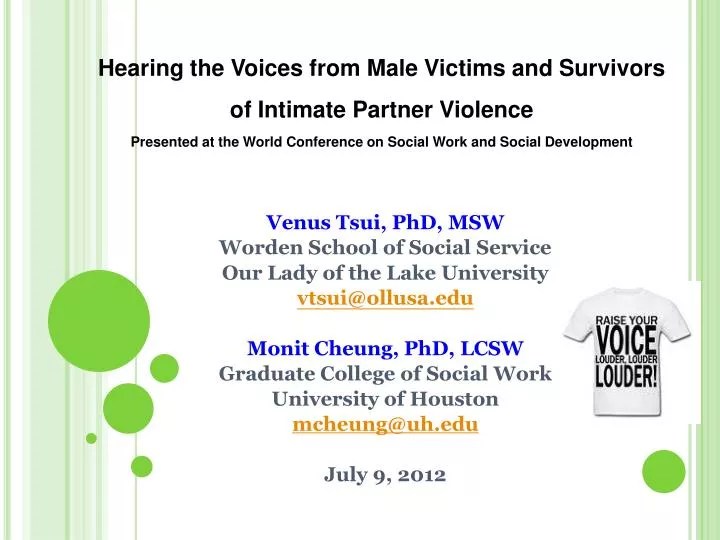 Hearing the Voices from Male Victims and Survivors of Intimate Partner Violence

Presented at the World Conference on Social Work and Social Development

Venus Tsui, PhD, MSW
Worden School of Social Service
Our Lady of the Lake University
vtsui@ollusa.edu

Monit Cheung, PhD, LCSW
Graduate College of Social Work
University of Houston
mcheung@uh.edu

July 9, 2012

RAISE YOUR VOICE LOUDER, LOUDER LOUDER!